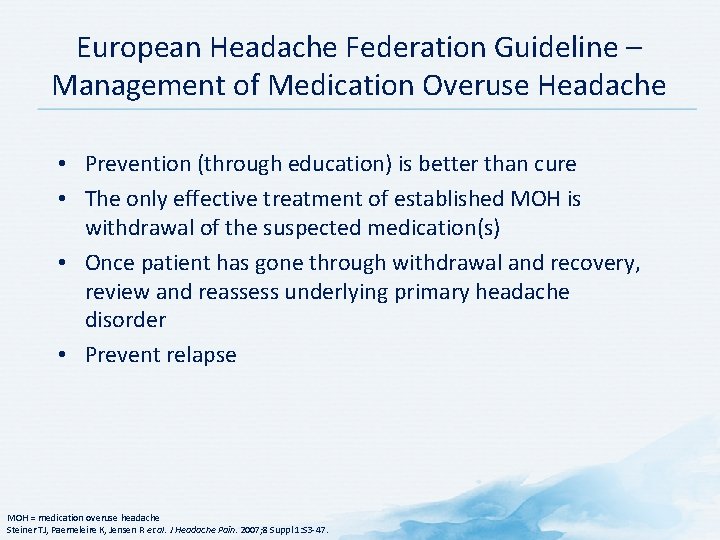 European Headache Federation Guideline – Management of Medication Overuse Headache

• Prevention (through education) is better than cure
• The only effective treatment of established MOH is withdrawal of the suspected medication(s)
• Once patient has gone through withdrawal and recovery, review and reassess underlying primary headache disorder
• Prevent relapse

MOH = medication overuse headache
Steiner TJ, Paemeleire K, Jensen R et al. J Headache Pain. 2007;8 Suppl 1:S3-47.